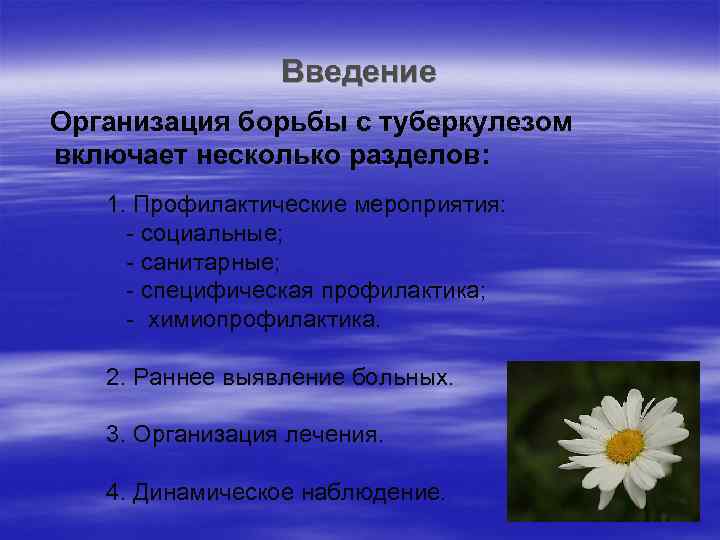 Введение

Организация борьбы с туберкулезом включает несколько разделов:

1. Профилактические мероприятия:
- социальные;
- санитарные;
- специфическая профилактика;
- химиопрофилактика.

2. Раннее выявление больных.

3. Организация лечения.

4. Динамическое наблюдение.